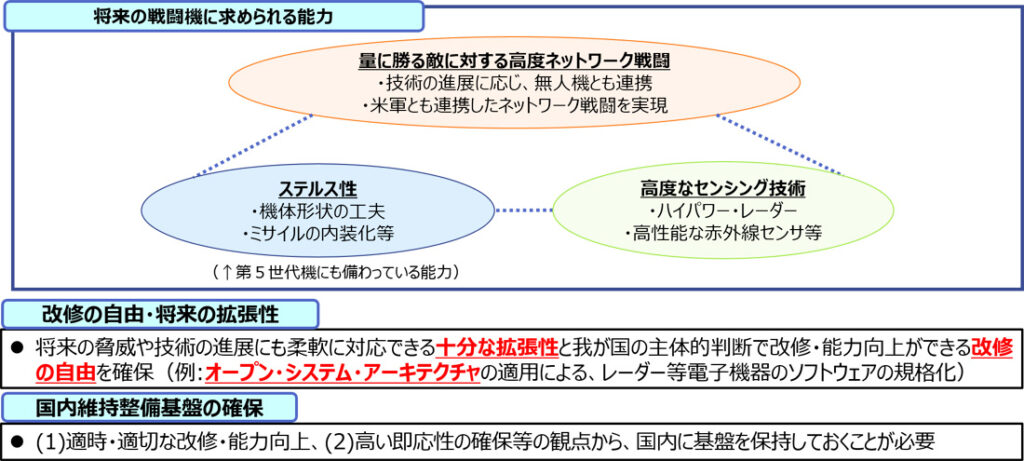 将来の戦闘機に求められる能力

量に勝る敵に対する高度ネットワーク戦闘
・技術の進展に応じ、無人機とも連携
・米軍とも連携したネットワーク戦闘を実現

ステルス性
・機体形状の工夫
・ミサイルの内装化等

高度なセンシング技術
・ハイパワー・レーダー
・高性能な赤外線センサ等

（↑第５世代機にも備わっている能力）

改修の自由・将来の拡張性

● 将来の脅威や技術の進展にも柔軟に対応できる十分な拡張性と我が国の主体的判断で改修・能力向上ができる改修の自由を確保（例：オープン・システム・アーキテクチャの適用による、レーダー等電子機器のソフトウェアの規格化）

国内維持整備基盤の確保

● (1)適時・適切な改修・能力向上、(2)高い即応性の確保等の観点から、国内に基盤を保持しておくことが必要